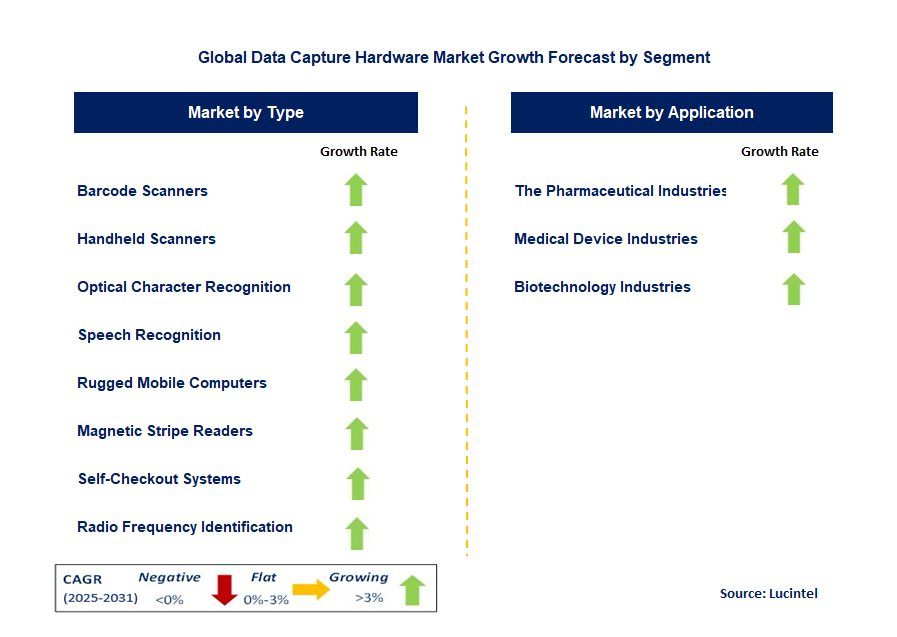 Global Data Capture Hardware Market Growth Forecast by Segment

Market by Type

Growth Rate

Barcode Scanners

Handheld Scanners

Optical Character Recognition

Speech Recognition

Rugged Mobile Computers

Magnetic Stripe Readers

Self-Checkout Systems

Radio Frequency Identification

Market by Application

Growth Rate

The Pharmaceutical Industries

Medical Device Industries

Biotechnology Industries

CAGR (2025-2031)

Negative <0%

Flat 0%-3%

Growing >3%

Source: Lucintel